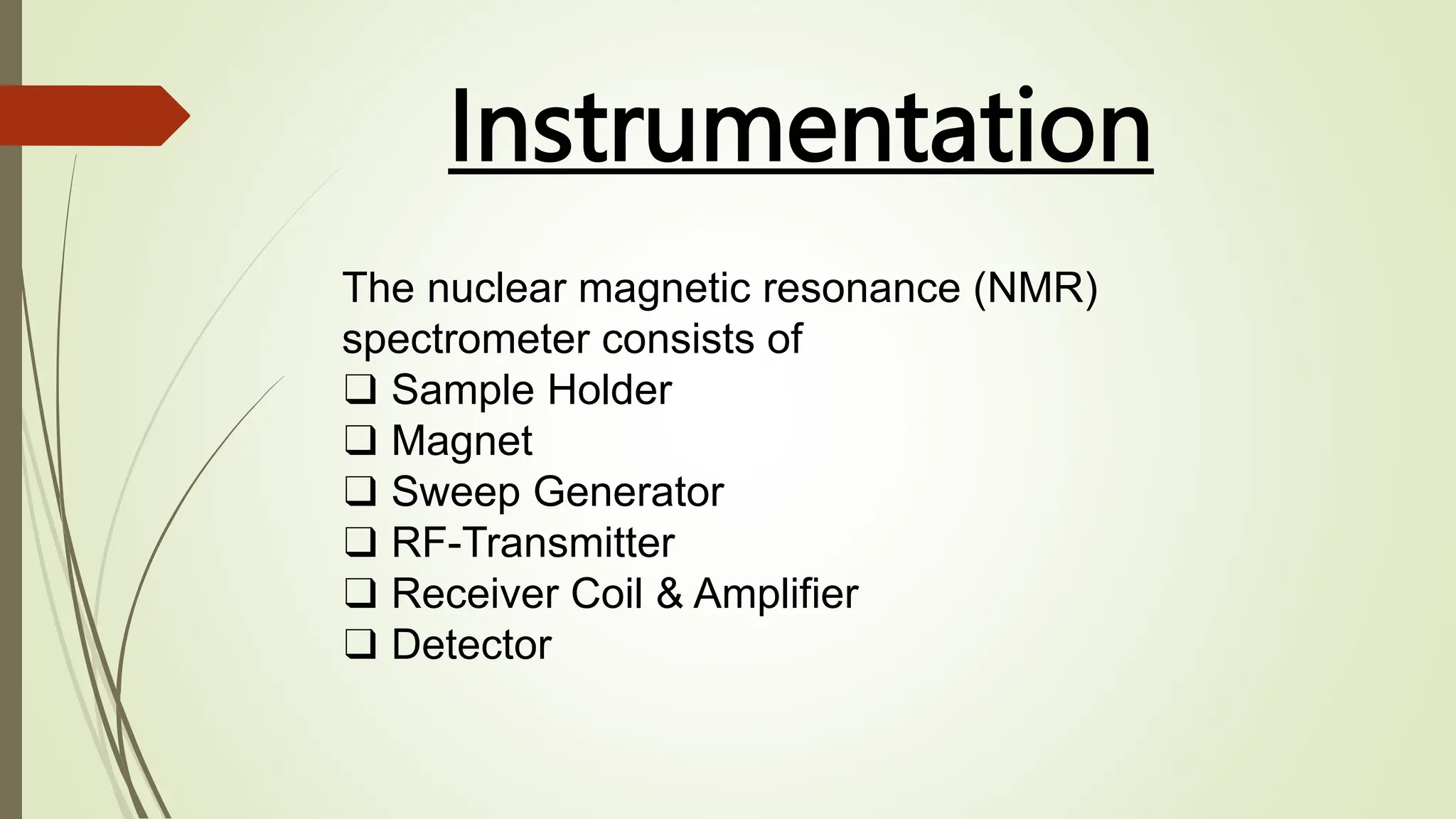 Instrumentation

The nuclear magnetic resonance (NMR) spectrometer consists of
❑ Sample Holder
❑ Magnet
❑ Sweep Generator
❑ RF-Transmitter
❑ Receiver Coil & Amplifier
❑ Detector